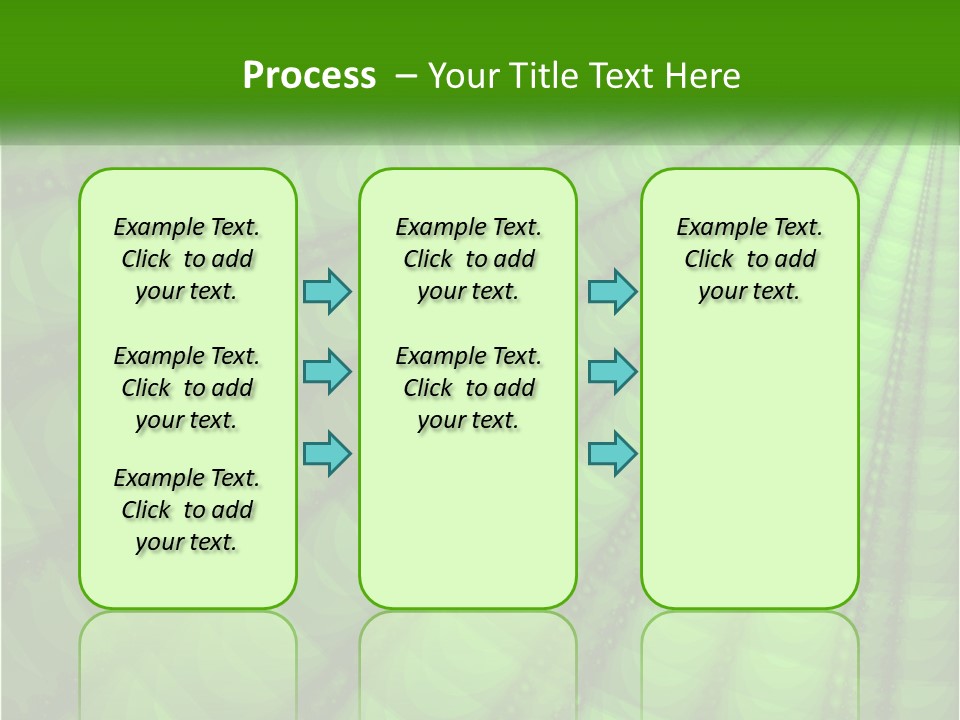 Process – Your Title Text Here

Example Text. Click to add your text.

Example Text. Click to add your text.

Example Text. Click to add your text.

Example Text. Click to add your text.

Example Text. Click to add your text.

Example Text. Click to add your text.